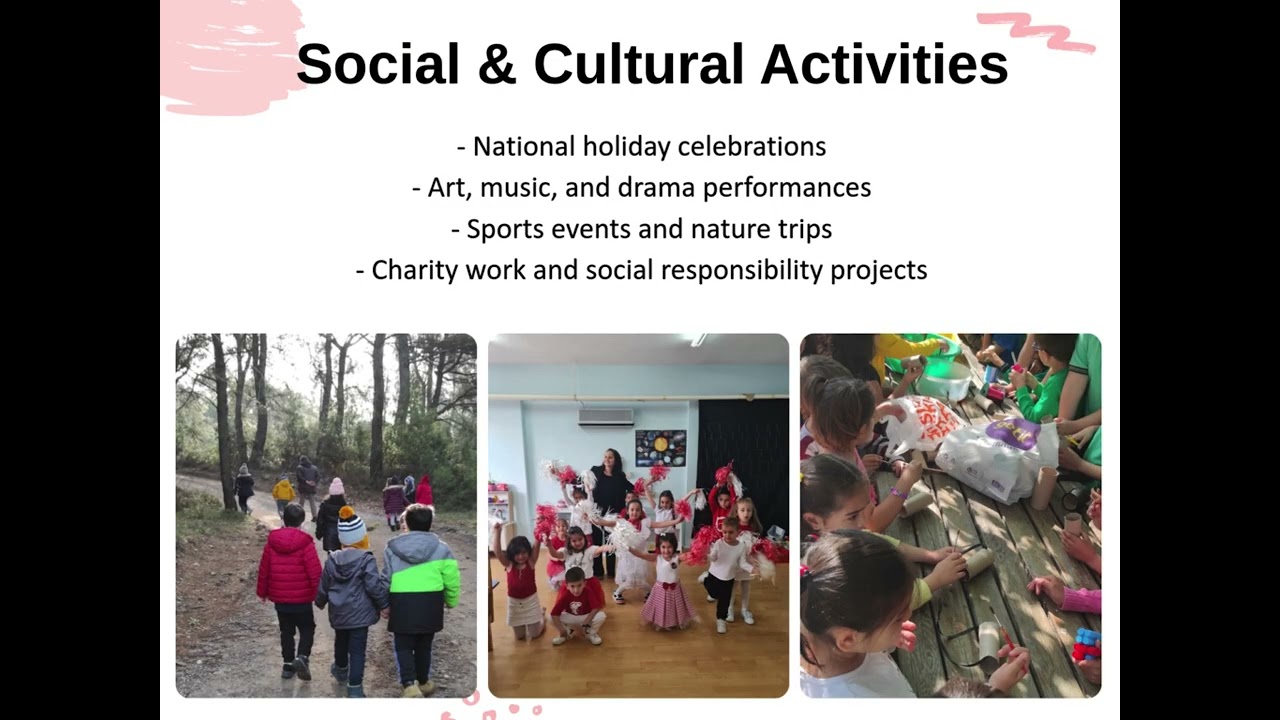 Social & Cultural Activities

- National holiday celebrations
- Art, music, and drama performances
- Sports events and nature trips
- Charity work and social responsibility projects